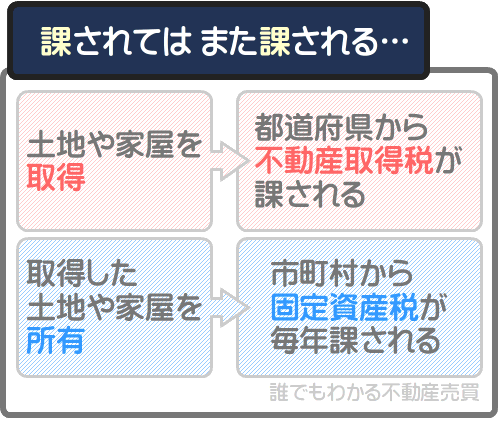 課されては また課される…

土地や家屋を取得

都道府県から不動産取得税が課される

取得した土地や家屋を所有

市町村から固定資産税が毎年課される

誰でもわかる不動産売買